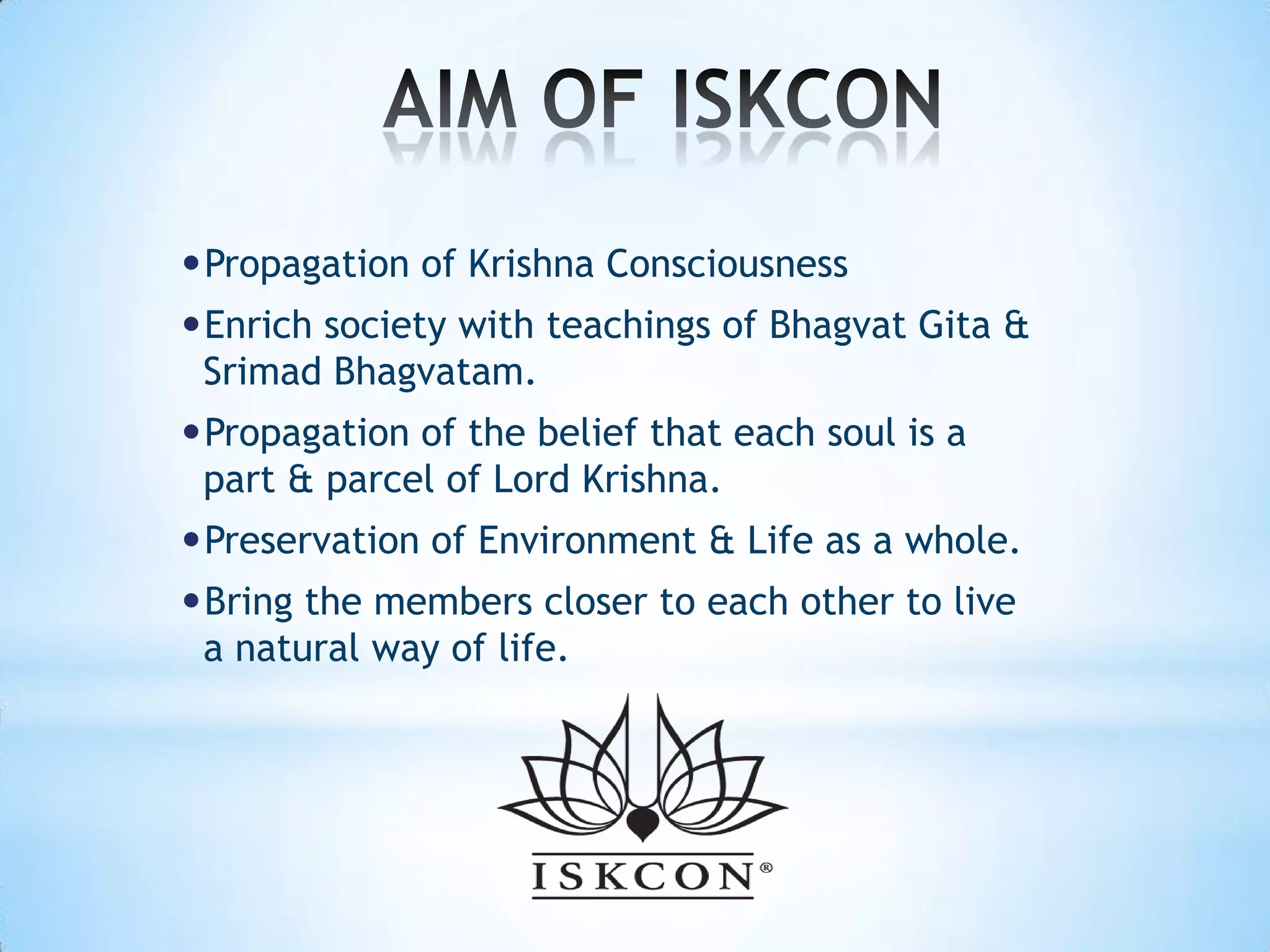 AIM OF ISKCON

• Propagation of Krishna Consciousness
• Enrich society with teachings of Bhagvat Gita & Srimad Bhagvatam.
• Propagation of the belief that each soul is a part & parcel of Lord Krishna.
• Preservation of Environment & Life as a whole.
• Bring the members closer to each other to live a natural way of life.

ISKCON®